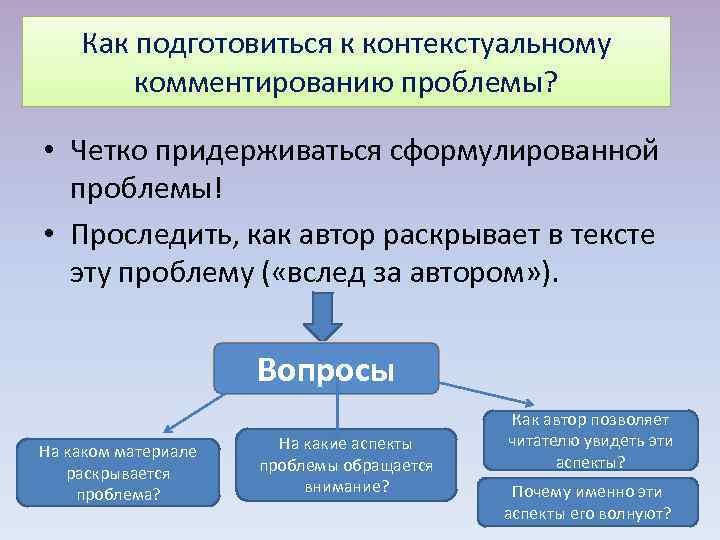 Как подготовиться к контекстуальному комментированию проблемы?

• Четко придерживаться сформулированной проблемы!
• Проследить, как автор раскрывает в тексте эту проблему («вслед за автором»).

Вопросы

На каком материале раскрывается проблема?

На какие аспекты проблемы обращается внимание?

Как автор позволяет читателю увидеть эти аспекты?

Почему именно эти аспекты его волнуют?